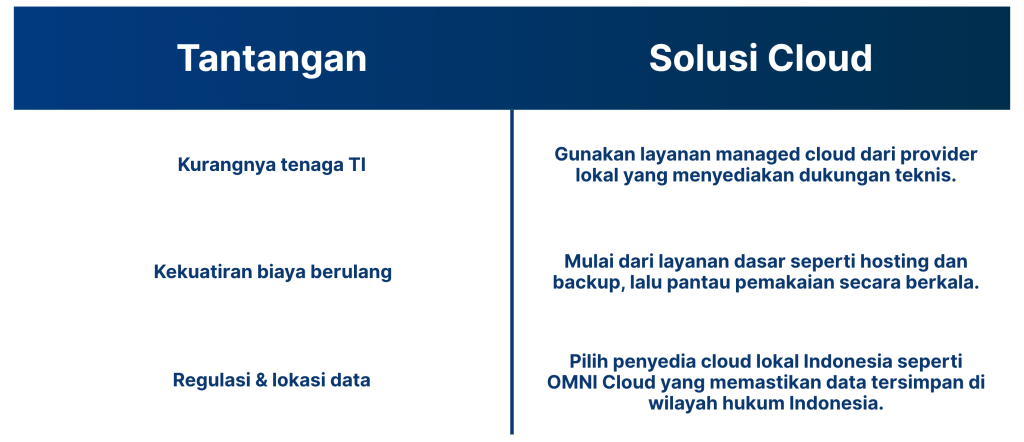 | Tantangan | Solusi Cloud |
|---|---|
| Kurangnya tenaga TI | Gunakan layanan managed cloud dari provider lokal yang menyediakan dukungan teknis. |
| Kekuatiran biaya berulang | Mulai dari layanan dasar seperti hosting dan backup, lalu pantau pemakaian secara berkala. |
| Regulasi & lokasi data | Pilih penyedia cloud lokal Indonesia seperti OMNI Cloud yang memastikan data tersimpan di wilayah hukum Indonesia. |